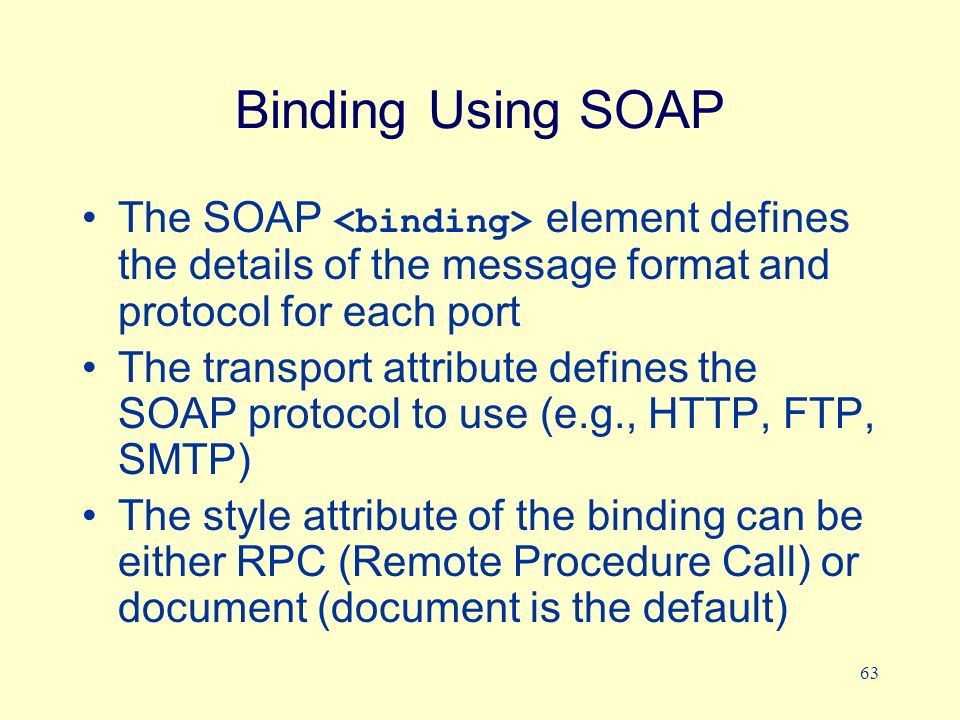 Binding Using SOAP

• The SOAP <binding> element defines the details of the message format and protocol for each port

• The transport attribute defines the SOAP protocol to use (e.g., HTTP, FTP, SMTP)

• The style attribute of the binding can be either RPC (Remote Procedure Call) or document (document is the default)

63